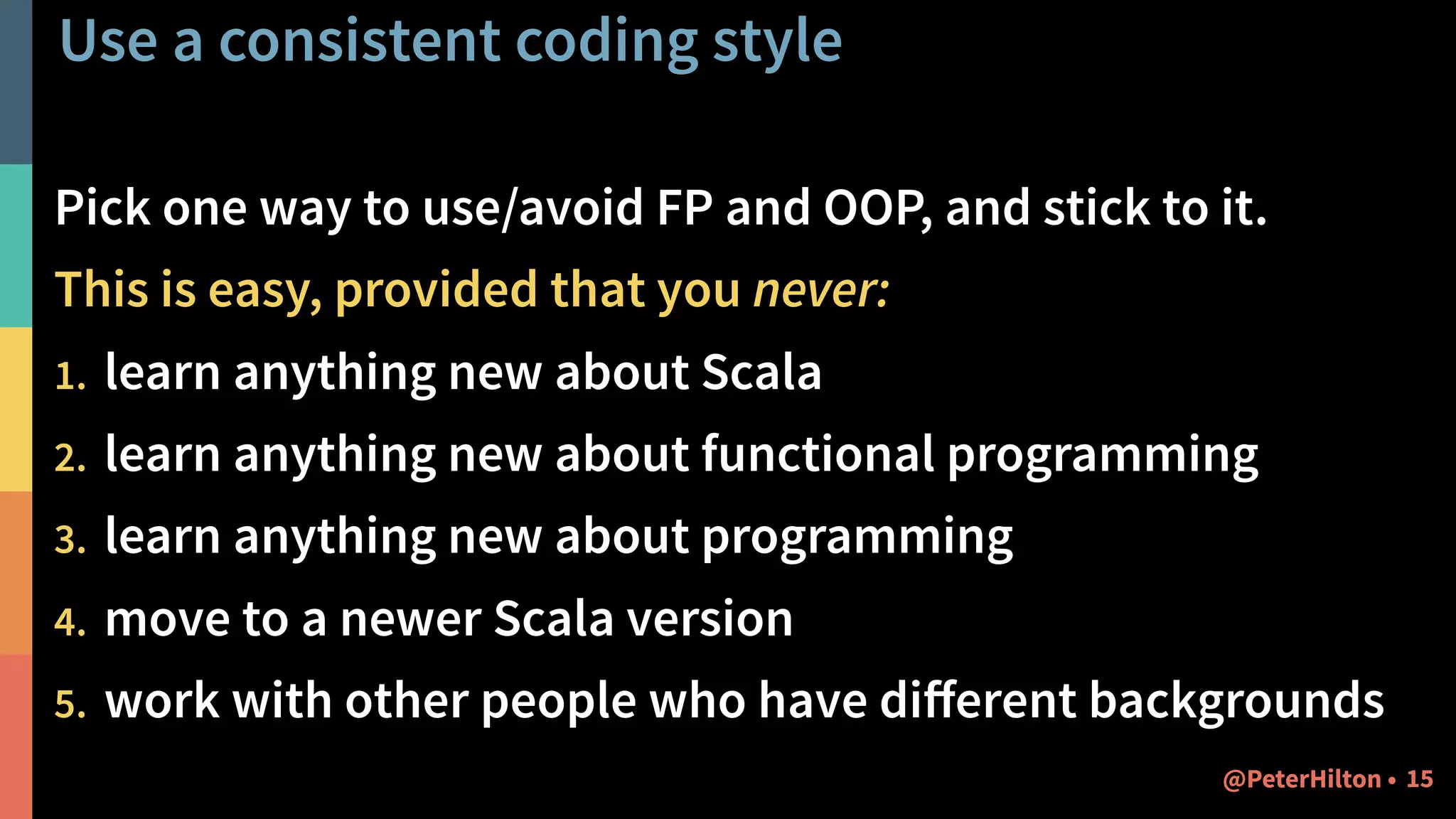 Use a consistent coding style

Pick one way to use/avoid FP and OOP, and stick to it.

This is easy, provided that you never:

1. learn anything new about Scala
2. learn anything new about functional programming
3. learn anything new about programming
4. move to a newer Scala version
5. work with other people who have different backgrounds

@PeterHilton • 15